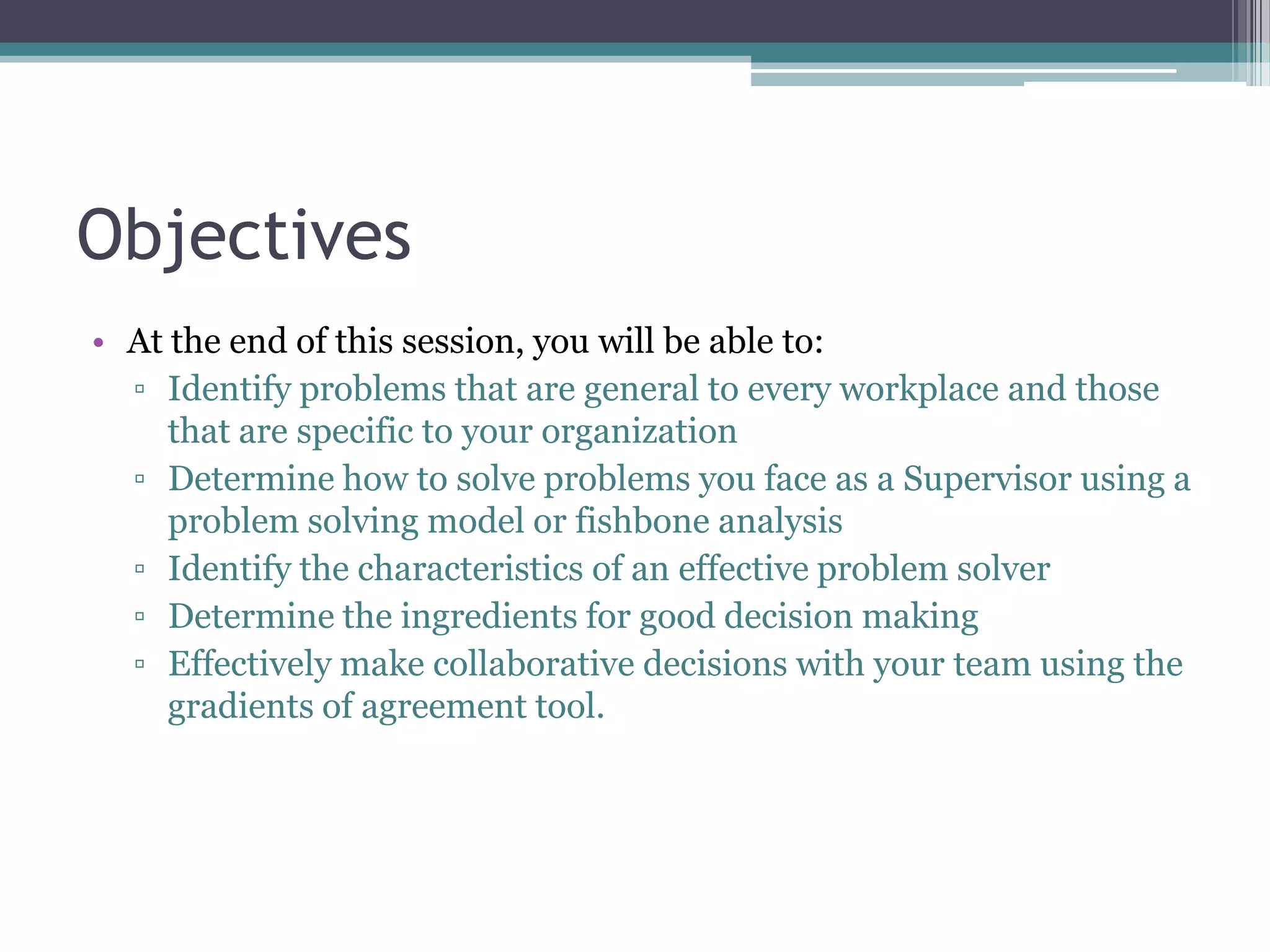 Objectives

• At the end of this session, you will be able to:
▫ Identify problems that are general to every workplace and those that are specific to your organization
▫ Determine how to solve problems you face as a Supervisor using a problem solving model or fishbone analysis
▫ Identify the characteristics of an effective problem solver
▫ Determine the ingredients for good decision making
▫ Effectively make collaborative decisions with your team using the gradients of agreement tool.